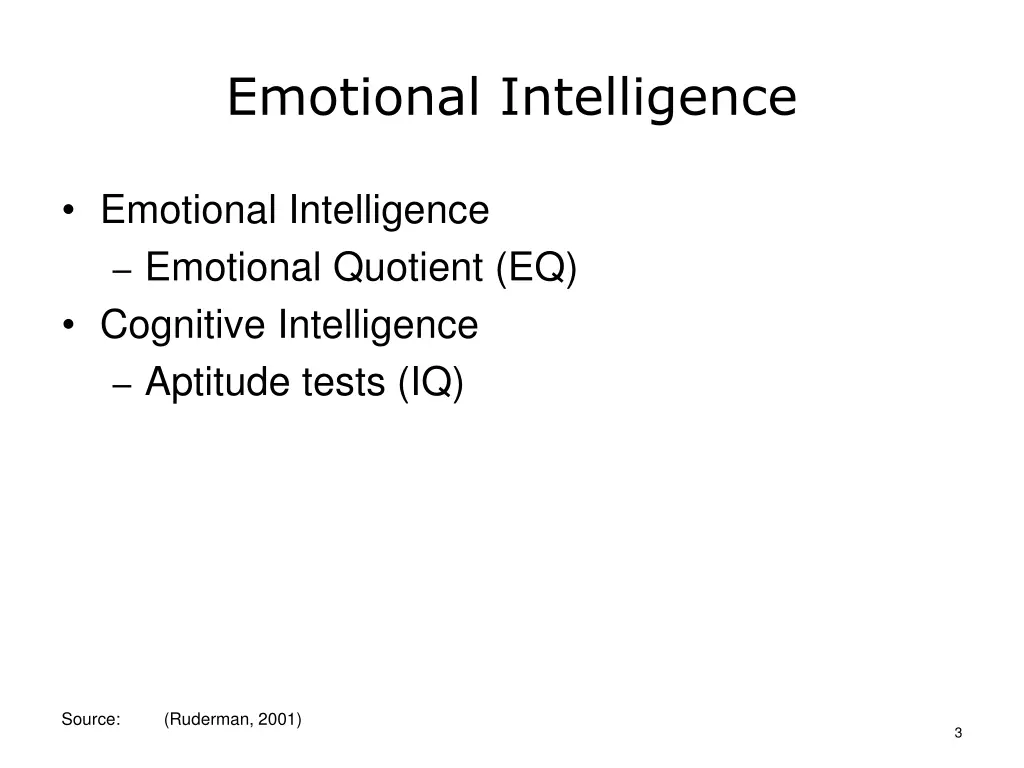 Emotional Intelligence

• Emotional Intelligence
  – Emotional Quotient (EQ)
• Cognitive Intelligence
  – Aptitude tests (IQ)

Source: (Ruderman, 2001)

3